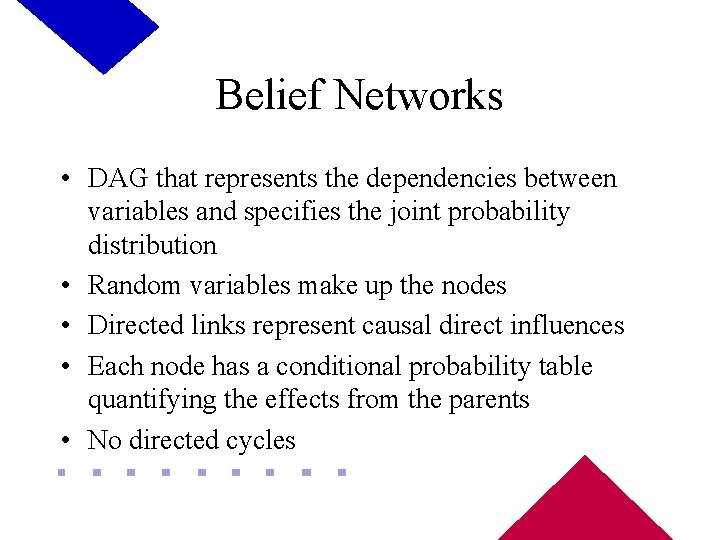 Belief Networks

• DAG that represents the dependencies between variables and specifies the joint probability distribution

• Random variables make up the nodes

• Directed links represent causal direct influences

• Each node has a conditional probability table quantifying the effects from the parents

• No directed cycles